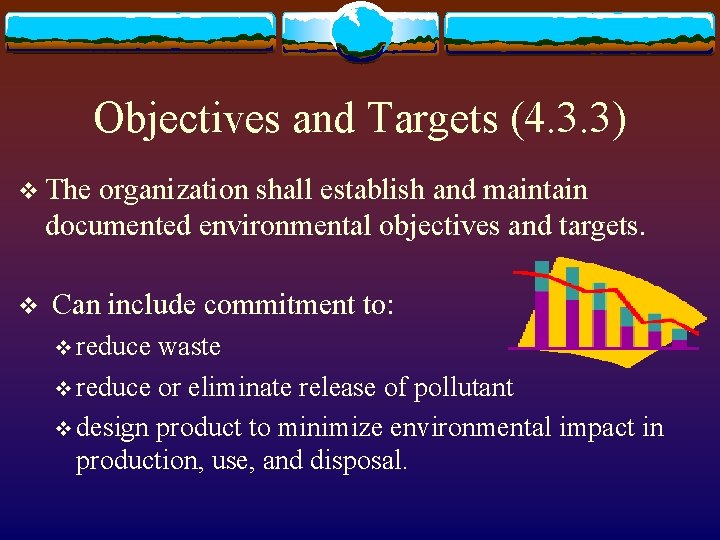 Objectives and Targets (4.3.3)

❖ The organization shall establish and maintain documented environmental objectives and targets.

❖ Can include commitment to:

❖ reduce waste

❖ reduce or eliminate release of pollutant

❖ design product to minimize environmental impact in production, use, and disposal.